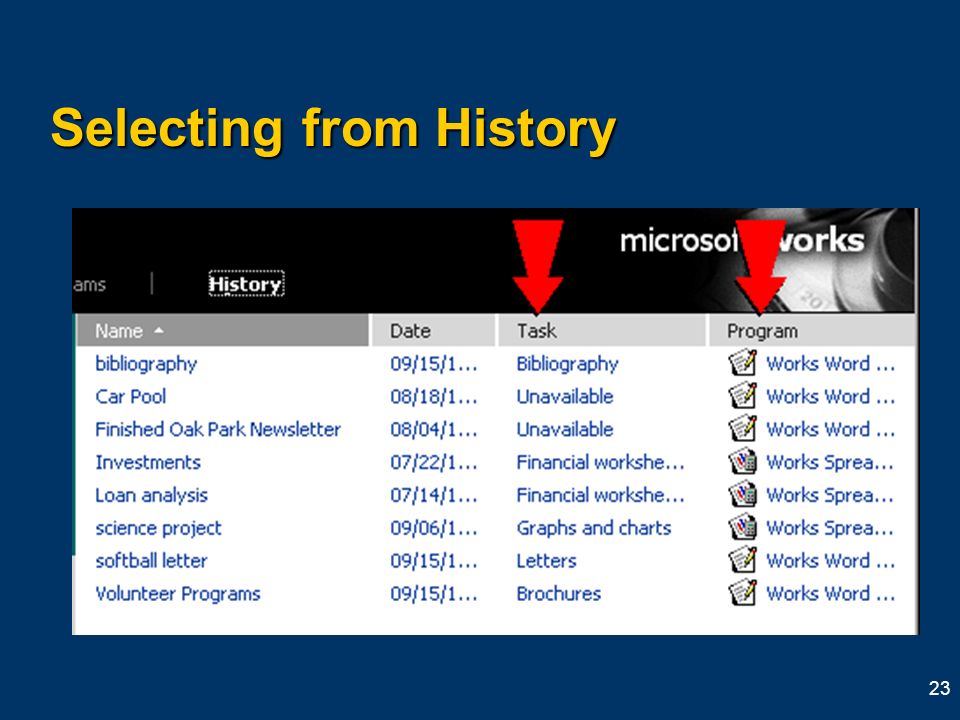 Selecting from History

microsoft works

ams | History

| Name | Date | Task | Program |
|---|---|---|---|
| bibliography | 09/15/1... | Bibliography | Works Word ... |
| Car Pool | 08/18/1... | Unavailable | Works Word ... |
| Finished Oak Park Newsletter | 08/04/1... | Unavailable | Works Word ... |
| Investments | 07/22/1... | Financial workshe... | Works Sprea... |
| Loan analysis | 07/14/1... | Financial workshe... | Works Sprea... |
| science project | 09/06/1... | Graphs and charts | Works Sprea... |
| softball letter | 09/15/1... | Letters | Works Word ... |
| Volunteer Programs | 09/15/1... | Brochures | Works Word ... |

23